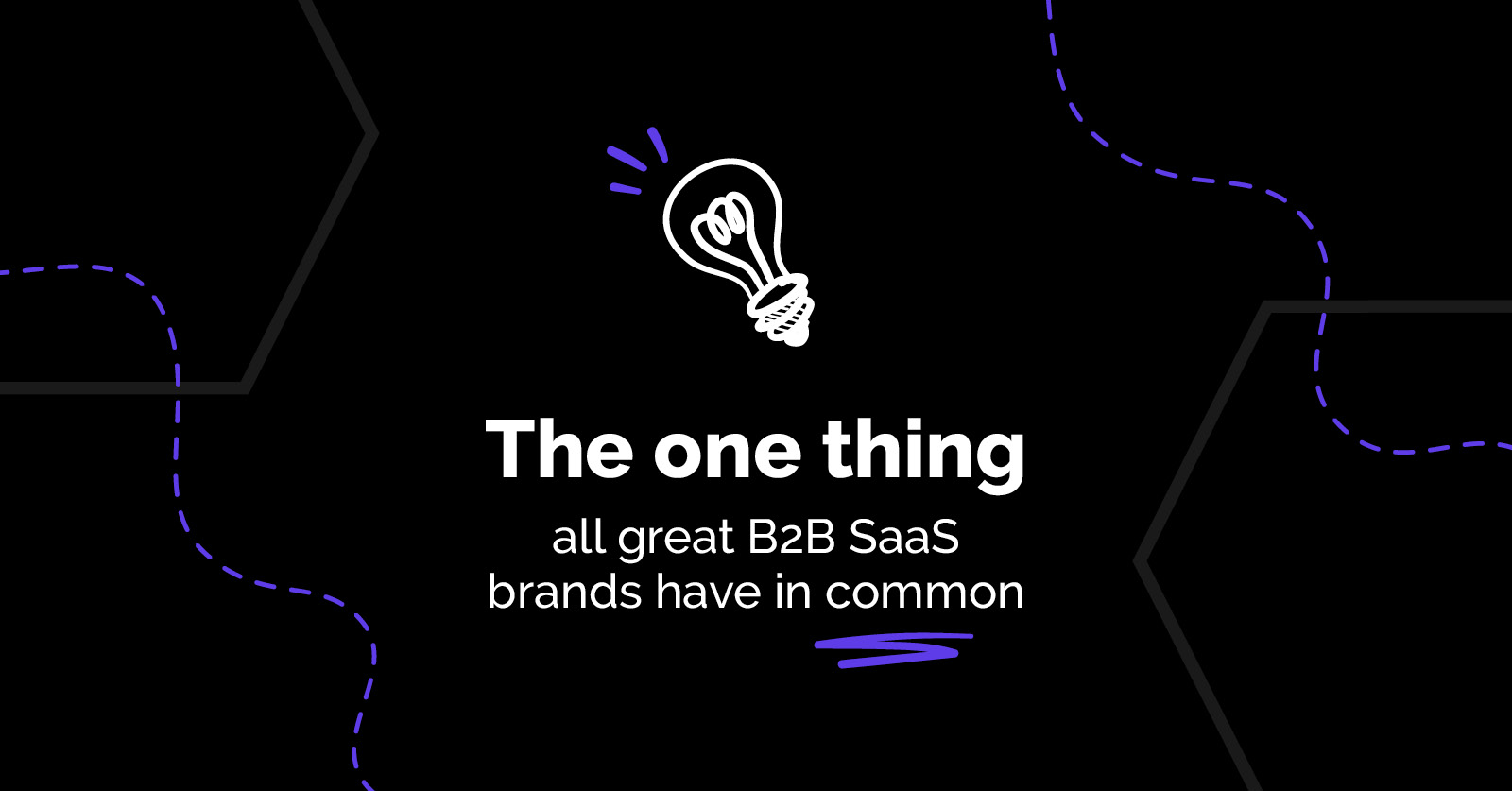 The one thing

all great B2B SaaS brands have in common